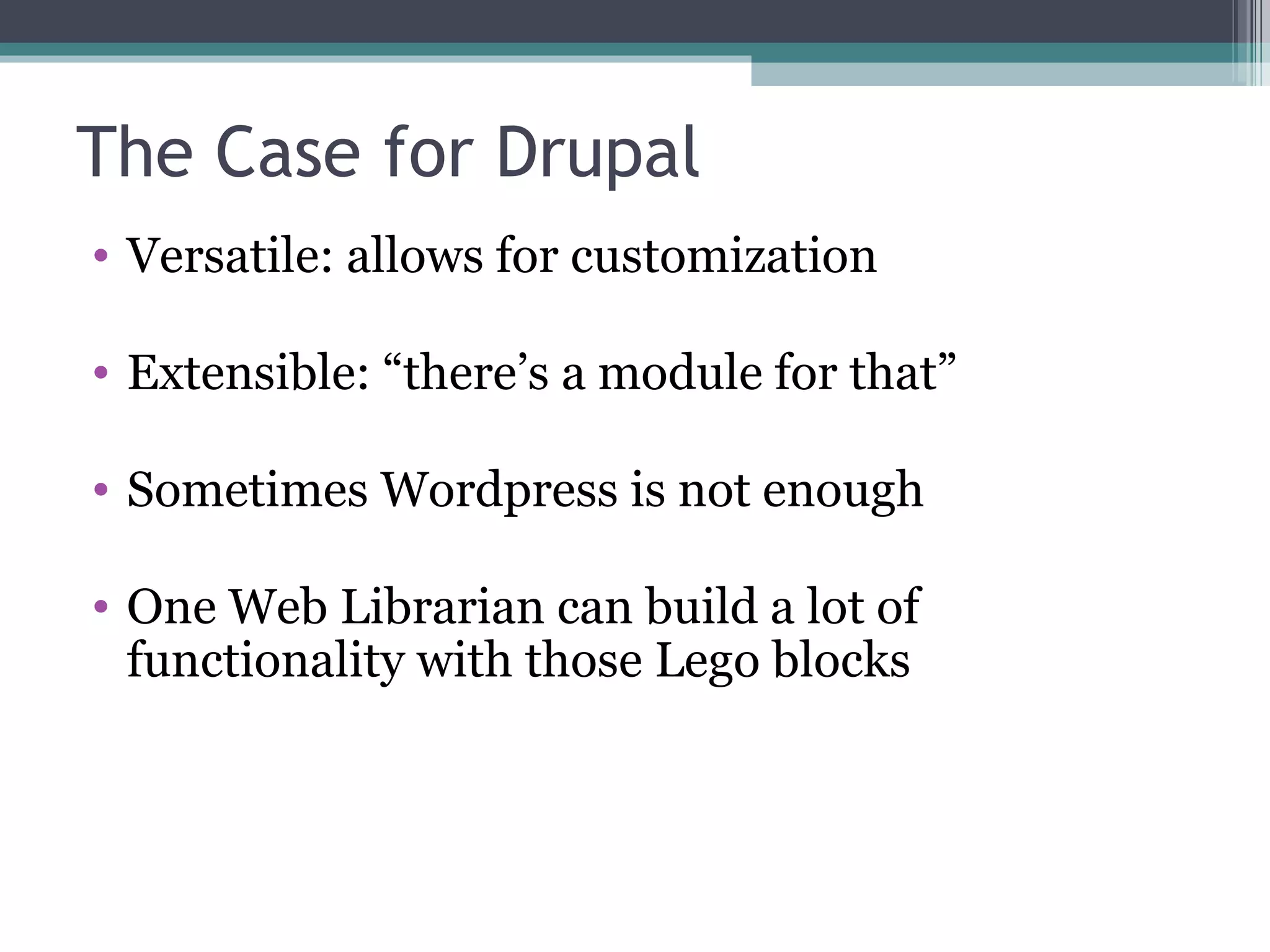 The Case for Drupal

• Versatile: allows for customization

• Extensible: “there’s a module for that”

• Sometimes Wordpress is not enough

• One Web Librarian can build a lot of functionality with those Lego blocks